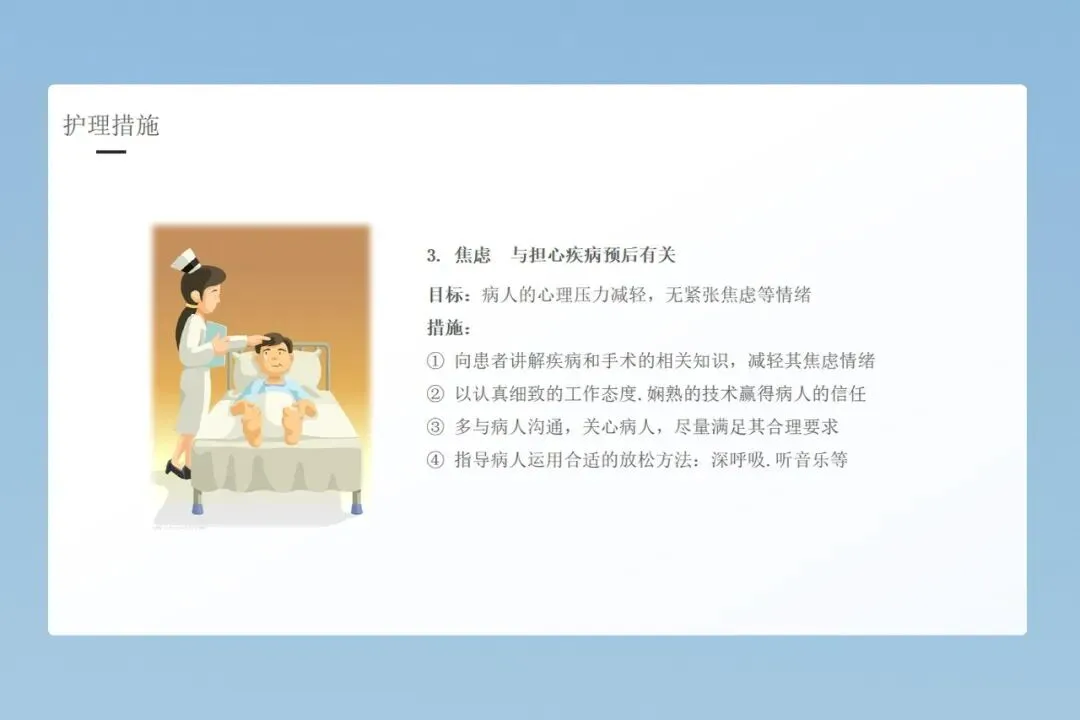 护理措施

3. 焦虑　与担心疾病预后有关

目标：病人的心理压力减轻，无紧张焦虑等情绪
措施：
① 向患者讲解疾病和手术的相关知识，减轻其焦虑情绪
② 以认真细致的工作态度.娴熟的技术赢得病人的信任
③ 多与病人沟通，关心病人，尽量满足其合理要求
④ 指导病人运用合适的放松方法：深呼吸.听音乐等